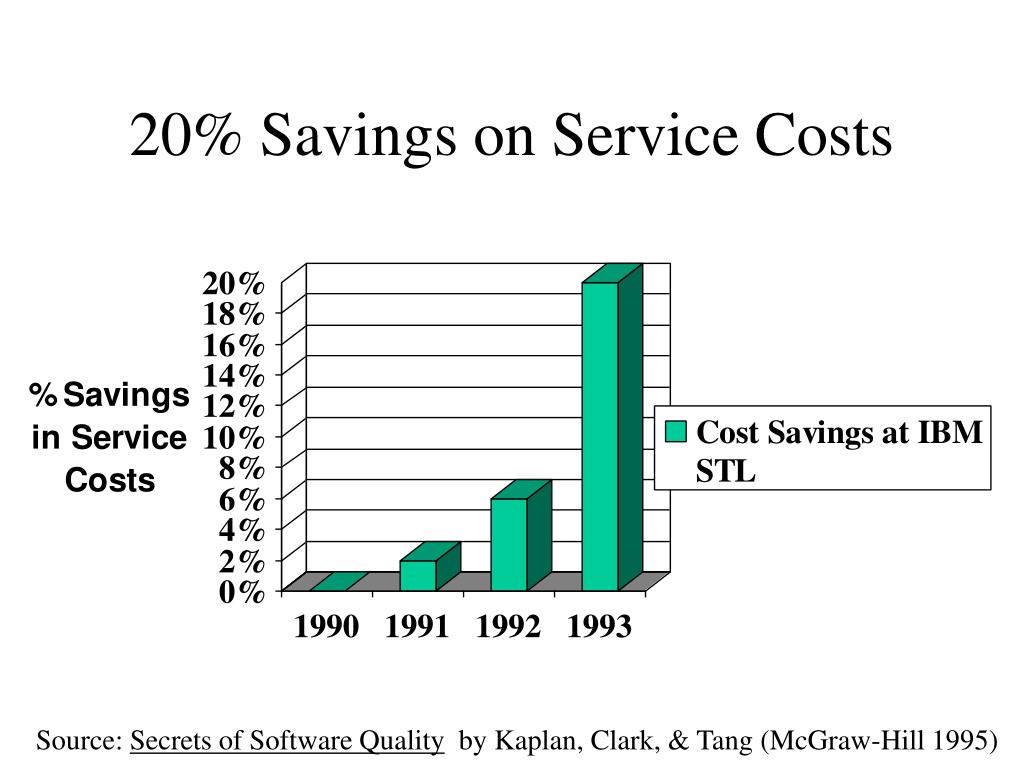 20% Savings on Service Costs

% Savings in Service Costs

20%
18%
16%
14%
12%
10%
8%
6%
4%
2%
0%

1990 1991 1992 1993

Cost Savings at IBM STL

Source: Secrets of Software Quality by Kaplan, Clark, & Tang (McGraw-Hill 1995)